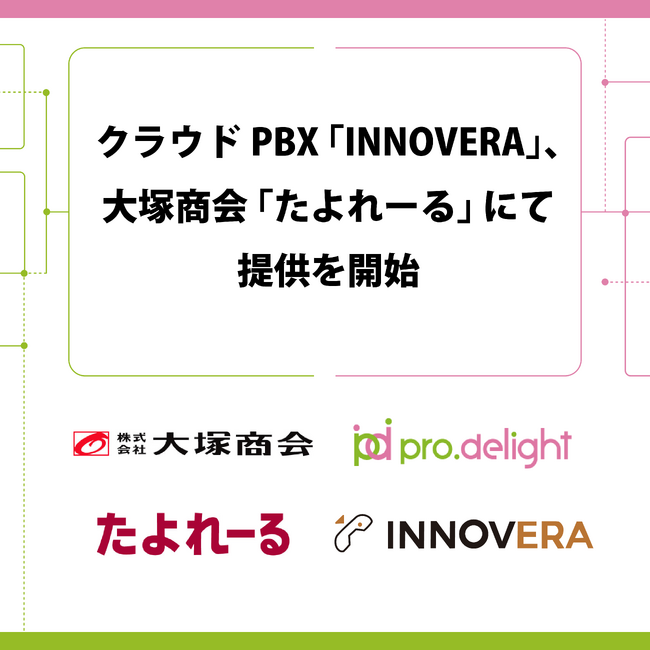 クラウドPBX「INNOVERA」、大塚商会「たよれーる」にて提供を開始

株式会社 大塚商会

pd pro.delight

たよれーる

INNOVERA